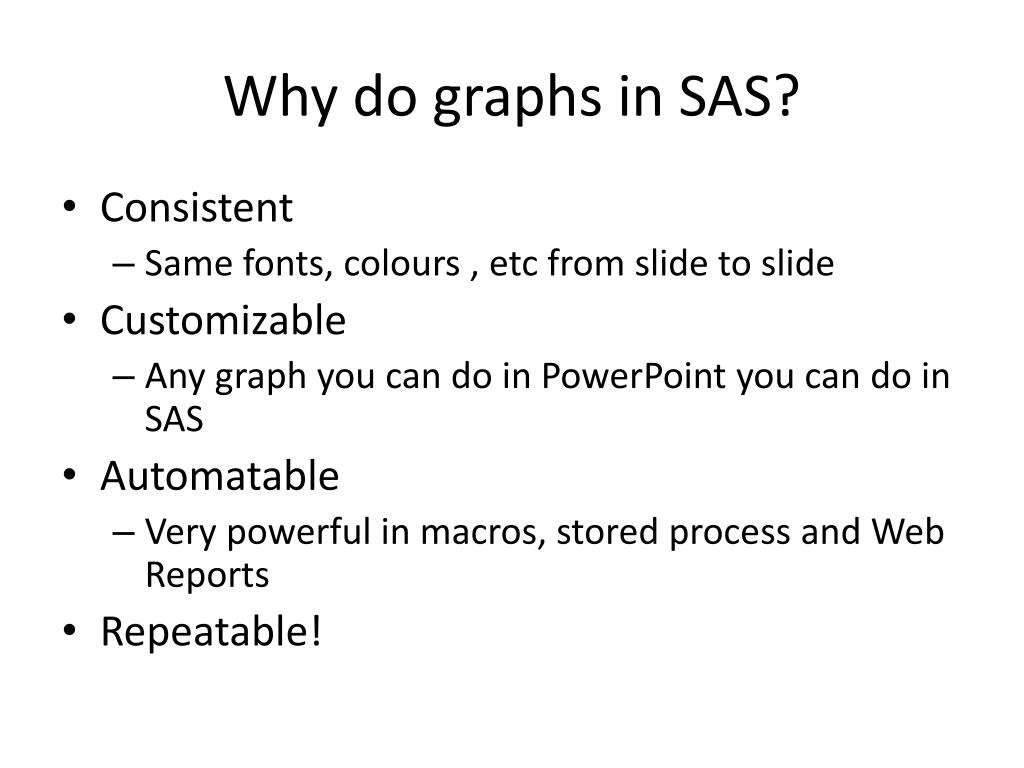 Why do graphs in SAS?

• Consistent
– Same fonts, colours , etc from slide to slide
• Customizable
– Any graph you can do in PowerPoint you can do in SAS
• Automatable
– Very powerful in macros, stored process and Web Reports
• Repeatable!